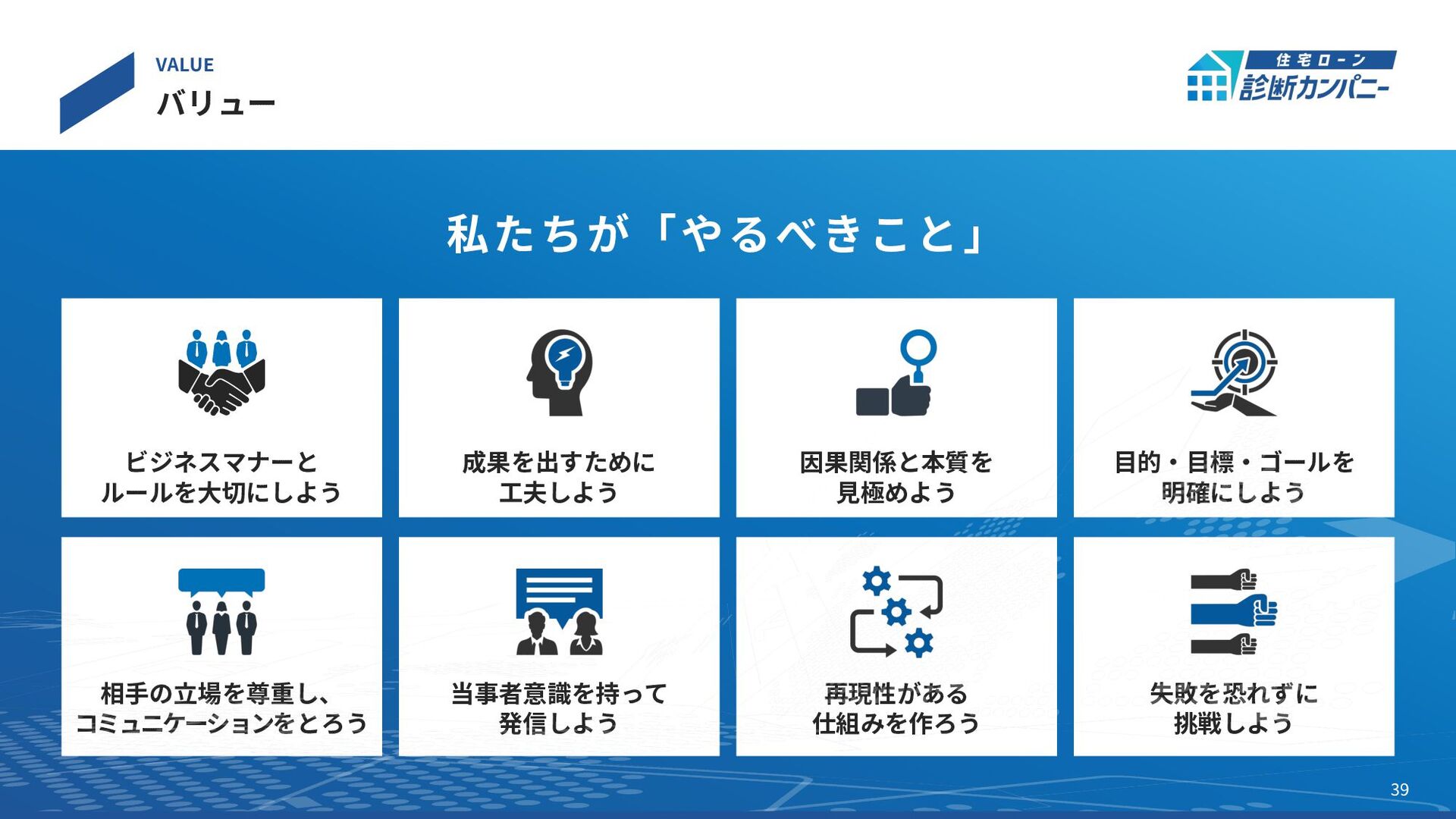 VALUE
バリュー

住宅ローン
診断カンパニー

私たちが「やるべきこと」

ビジネスマナーと
ルールを大切にしよう

成果を出すために
工夫しよう

因果関係と本質を
見極めよう

目的・目標・ゴールを
明確にしよう

相手の立場を尊重し、
コミュニケーションをとろう

当事者意識を持って
発信しよう

再現性がある
仕組みを作ろう

失敗を恐れずに
挑戦しよう

39